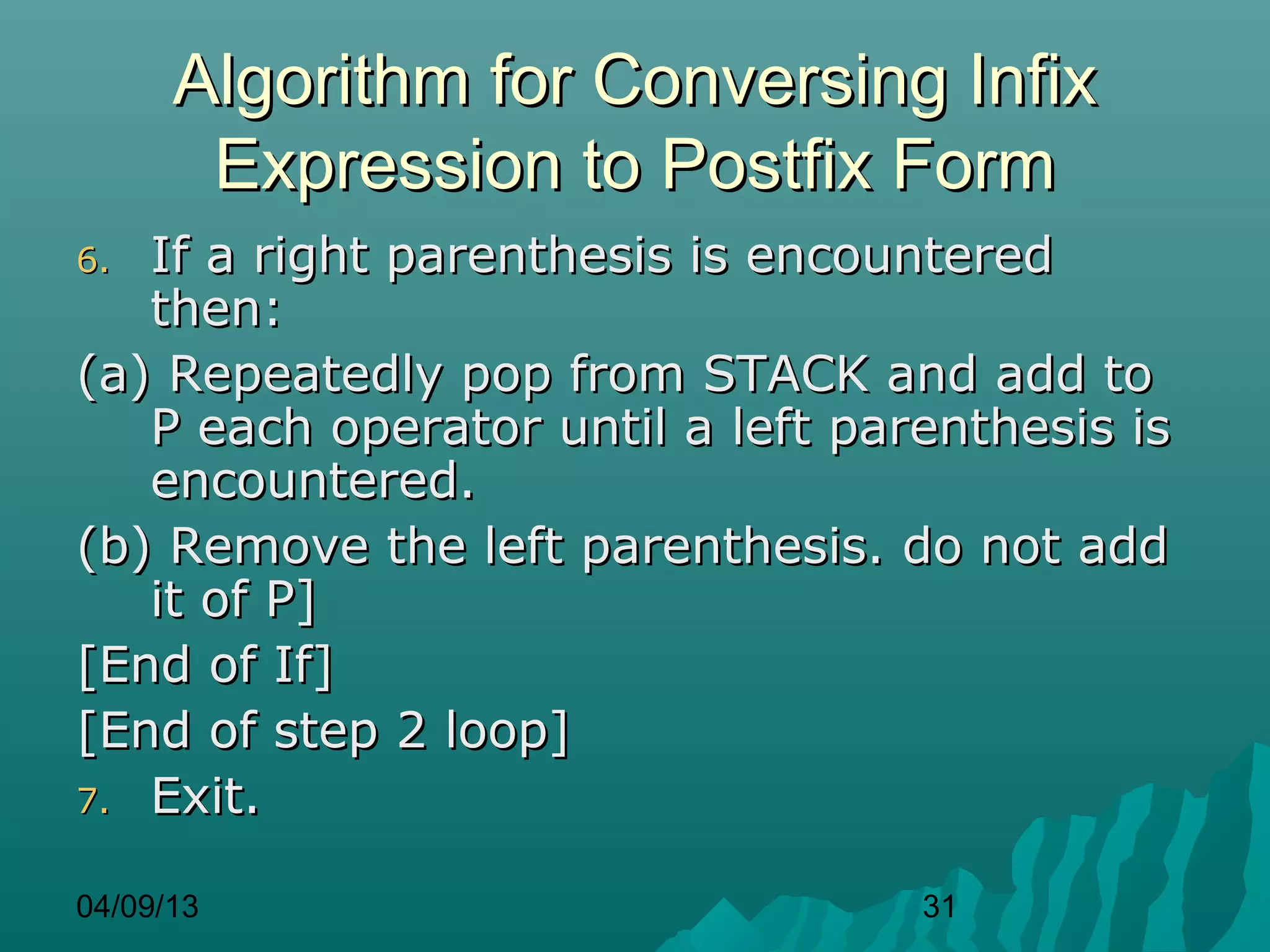 Algorithm for Conversing Infix Expression to Postfix Form

6. If a right parenthesis is encountered then:

(a) Repeatedly pop from STACK and add to P each operator until a left parenthesis is encountered.

(b) Remove the left parenthesis. do not add it of P]

[End of If]

[End of step 2 loop]

7. Exit.

04/09/13

31